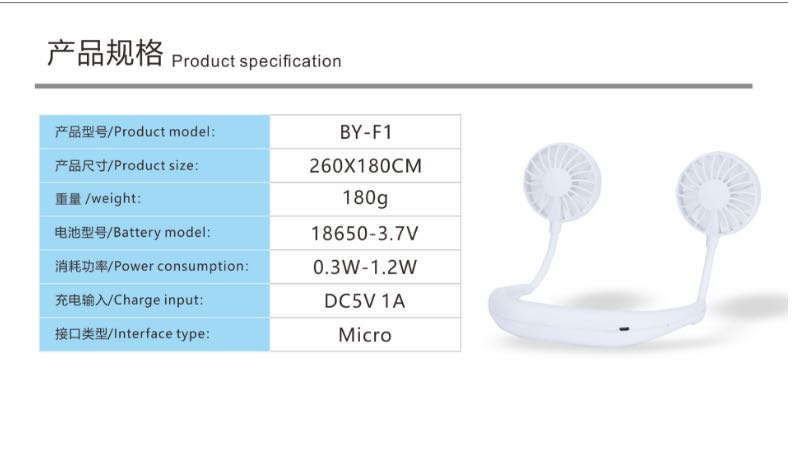 产品规格 Product specification

| 产品型号/Product model: | BY-F1 |
|---|---|
| 产品尺寸/Product size: | 260X180CM |
| 重量 /weight: | 180g |
| 电池型号/Battery model: | 18650-3.7V |
| 消耗功率/Power consumption: | 0.3W-1.2W |
| 充电输入/Charge input: | DC5V 1A |
| 接口类型/Interface type: | Micro |